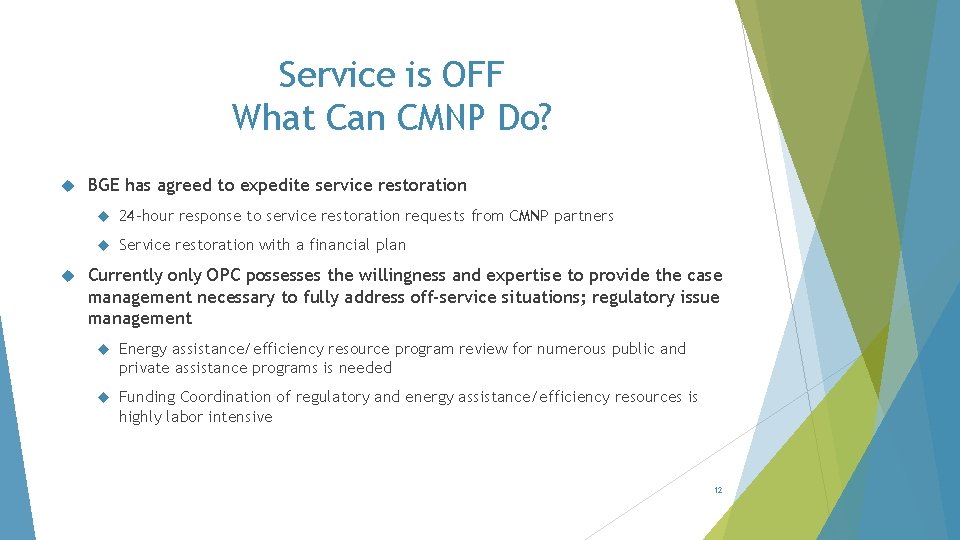 Service is OFF
What Can CMNP Do?

BGE has agreed to expedite service restoration

24-hour response to service restoration requests from CMNP partners

Service restoration with a financial plan

Currently only OPC possesses the willingness and expertise to provide the case management necessary to fully address off-service situations; regulatory issue management

Energy assistance/efficiency resource program review for numerous public and private assistance programs is needed

Funding Coordination of regulatory and energy assistance/efficiency resources is highly labor intensive

12